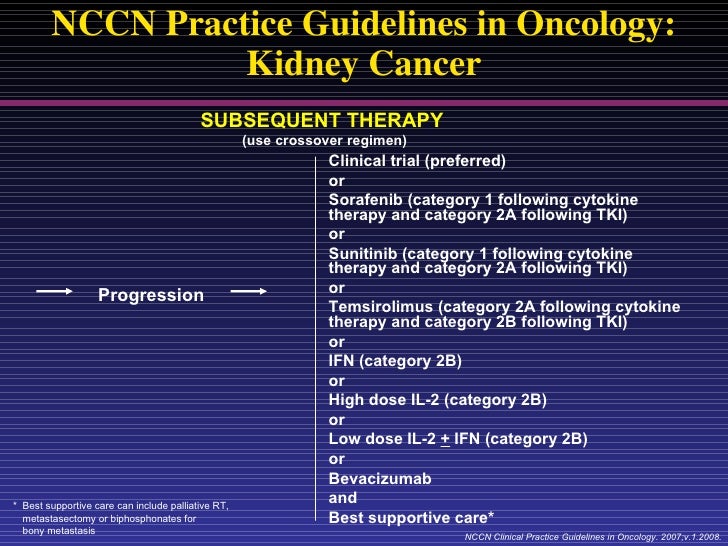 NCCN Practice Guidelines in Oncology: Kidney Cancer

SUBSEQUENT THERAPY
(use crossover regimen)

Progression

Clinical trial (preferred)
or
Sorafenib (category 1 following cytokine therapy and category 2A following TKI)
or
Sunitinib (category 1 following cytokine therapy and category 2A following TKI)
or
Temsirolimus (category 2A following cytokine therapy and category 2B following TKI)
or
IFN (category 2B)
or
High dose IL-2 (category 2B)
or
Low dose IL-2 $\pm$ IFN (category 2B)
or
Bevacizumab
and
Best supportive care*

* Best supportive care can include palliative RT, metastasectomy or biphosphonates for bony metastasis

NCCN Clinical Practice Guidelines in Oncology. 2007;v.1.2008.